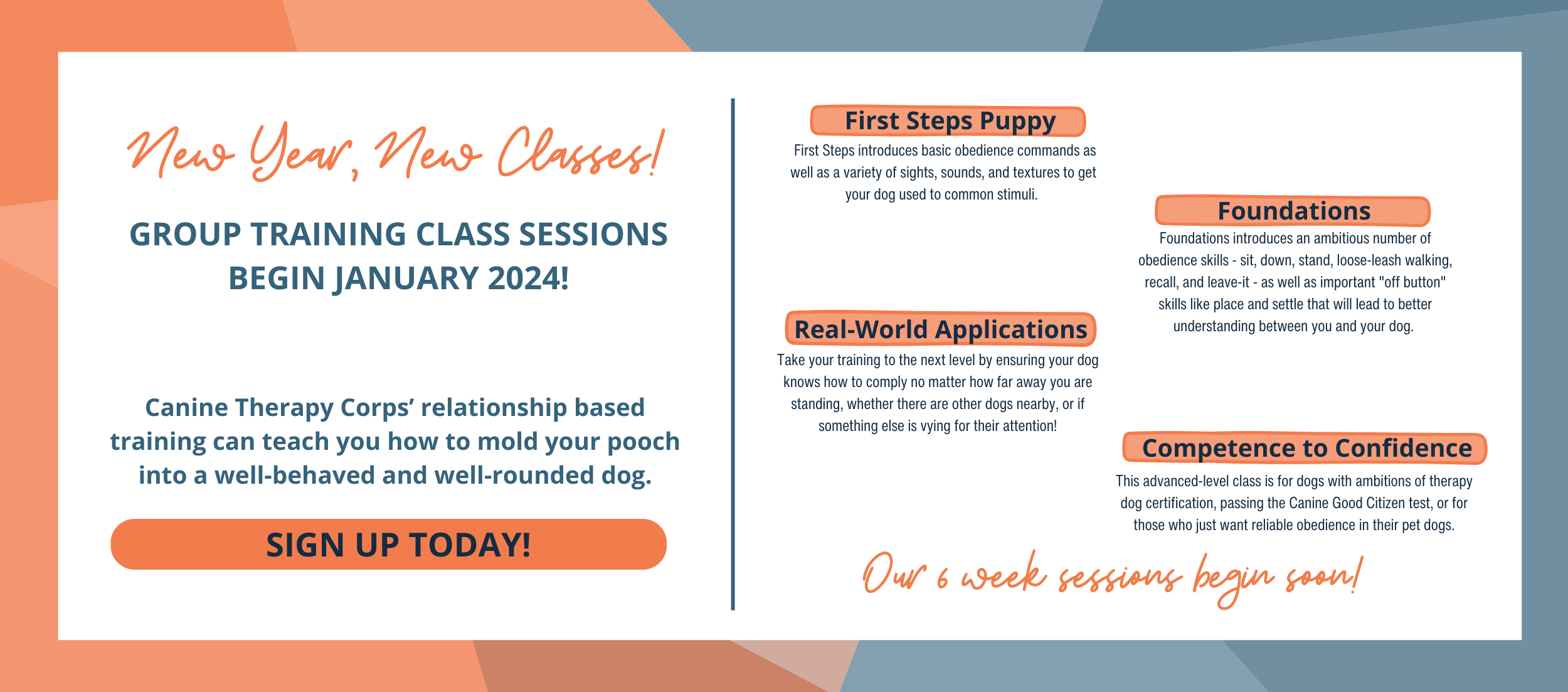 New Year, New Classes!

GROUP TRAINING CLASS SESSIONS BEGIN JANUARY 2024!

Canine Therapy Corps' relationship based training can teach you how to mold your pooch into a well-behaved and well-rounded dog.

SIGN UP TODAY!

First Steps Puppy

First Steps introduces basic obedience commands as well as a variety of sights, sounds, and textures to get your dog used to common stimuli.

Foundations

Foundations introduces an ambitious number of obedience skills - sit, down, stand, loose-leash walking, recall, and leave-it - as well as important "off button" skills like place and settle that will lead to better understanding between you and your dog.

Real-World Applications

Take your training to the next level by ensuring your dog knows how to comply no matter how far away you are standing, whether there are other dogs nearby, or if something else is vying for their attention!

Competence to Confidence

This advanced-level class is for dogs with ambitions of therapy dog certification, passing the Canine Good Citizen test, or for those who just want reliable obedience in their pet dogs.

Our 6 week sessions begin soon!